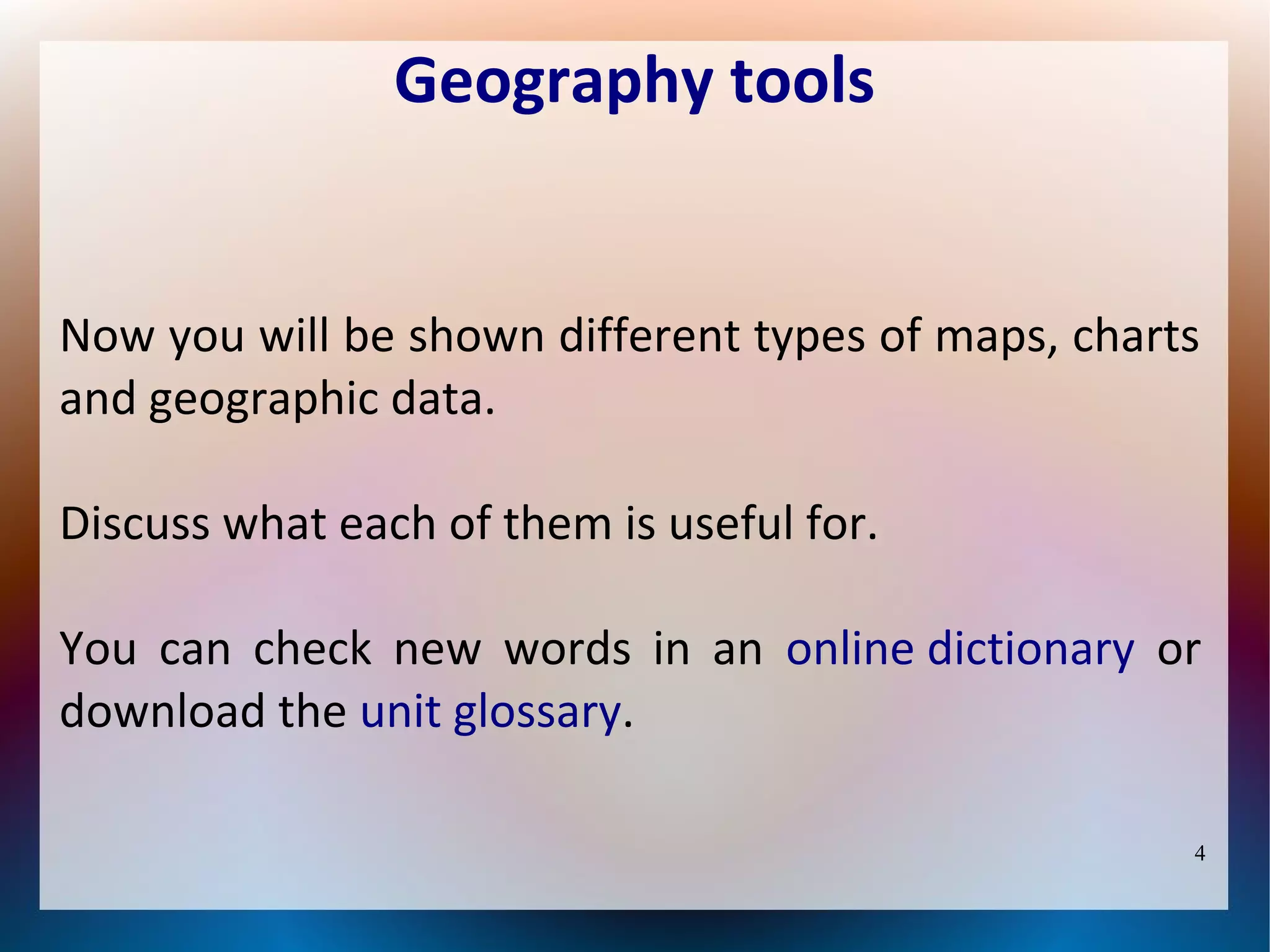 Geography tools

Now you will be shown different types of maps, charts and geographic data.

Discuss what each of them is useful for.

You can check new words in an online dictionary or download the unit glossary.

4